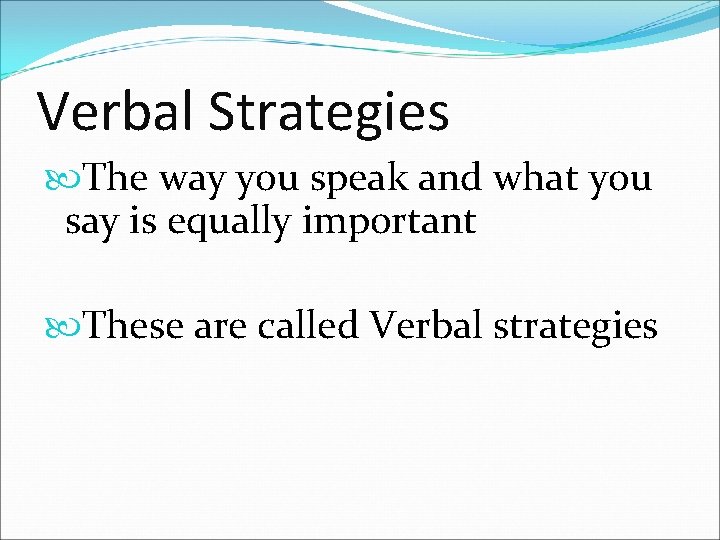 Verbal Strategies

The way you speak and what you say is equally important

These are called Verbal strategies